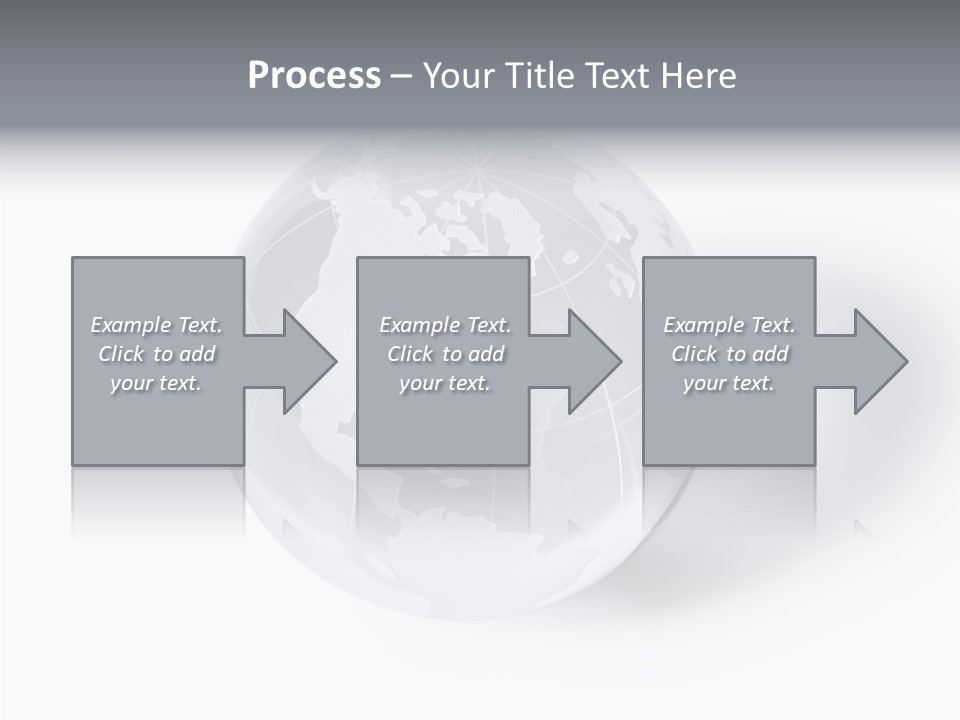 Process – Your Title Text Here

Example Text. Click to add your text.

Example Text. Click to add your text.

Example Text. Click to add your text.